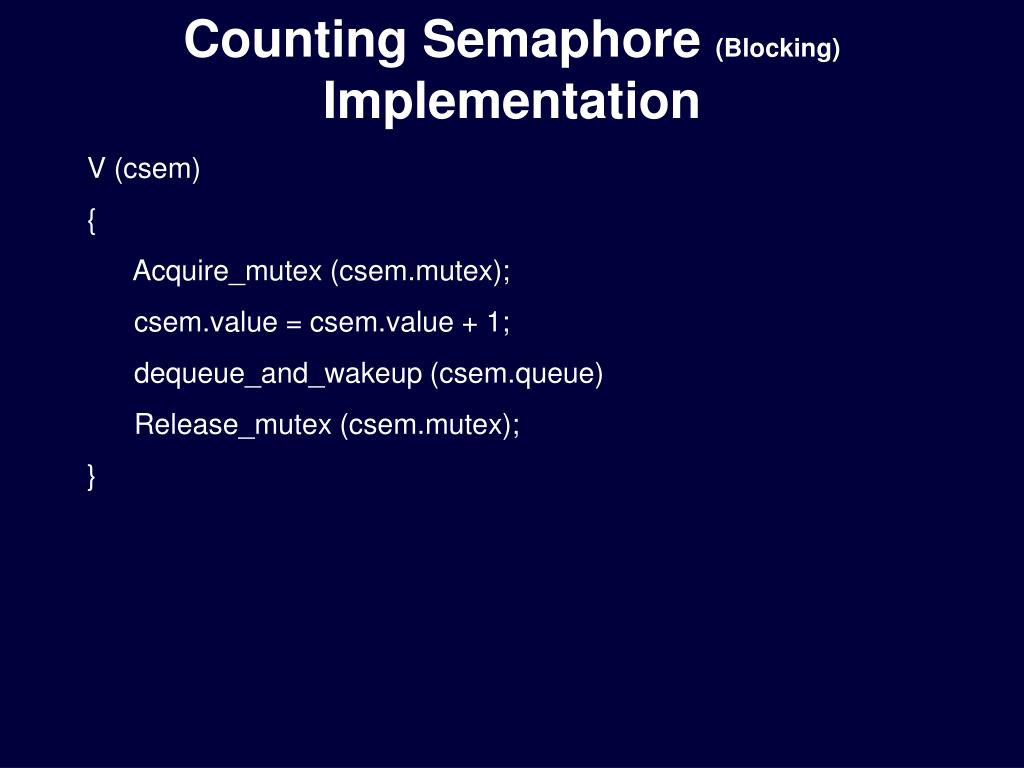 Counting Semaphore (Blocking) Implementation

V (csem)

{

Acquire_mutex (csem.mutex);

csem.value = csem.value + 1;

dequeue_and_wakeup (csem.queue)

Release_mutex (csem.mutex);

}